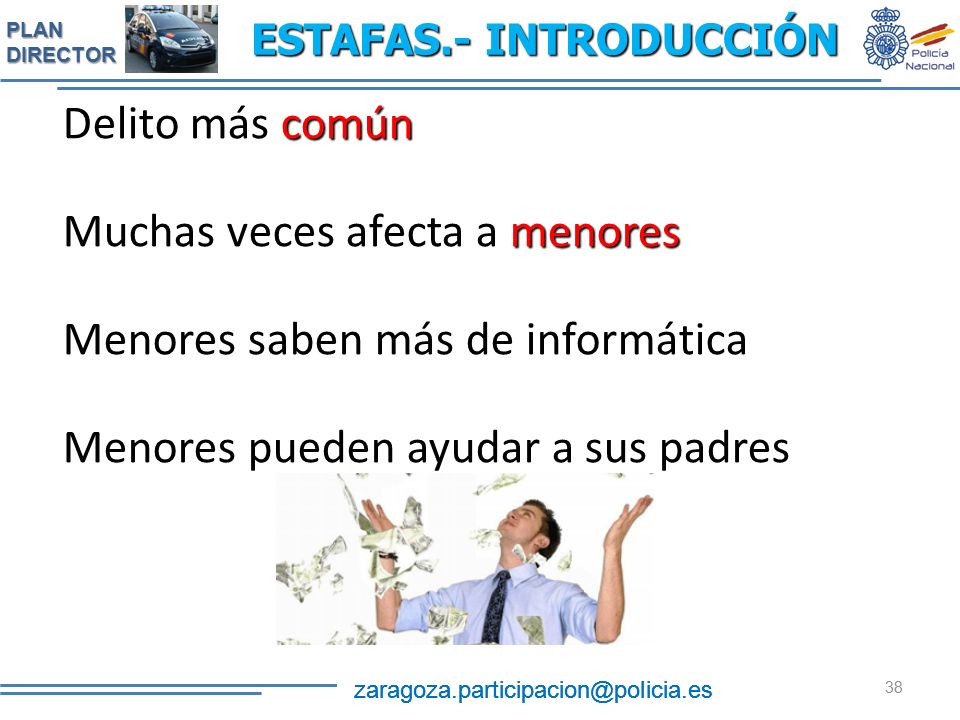 PLAN DIRECTOR

ESTAFAS.- INTRODUCCIÓN

Policía Nacional

Delito más común

Muchas veces afecta a menores

Menores saben más de informática

Menores pueden ayudar a sus padres

zaragoza.participacion@policia.es

38